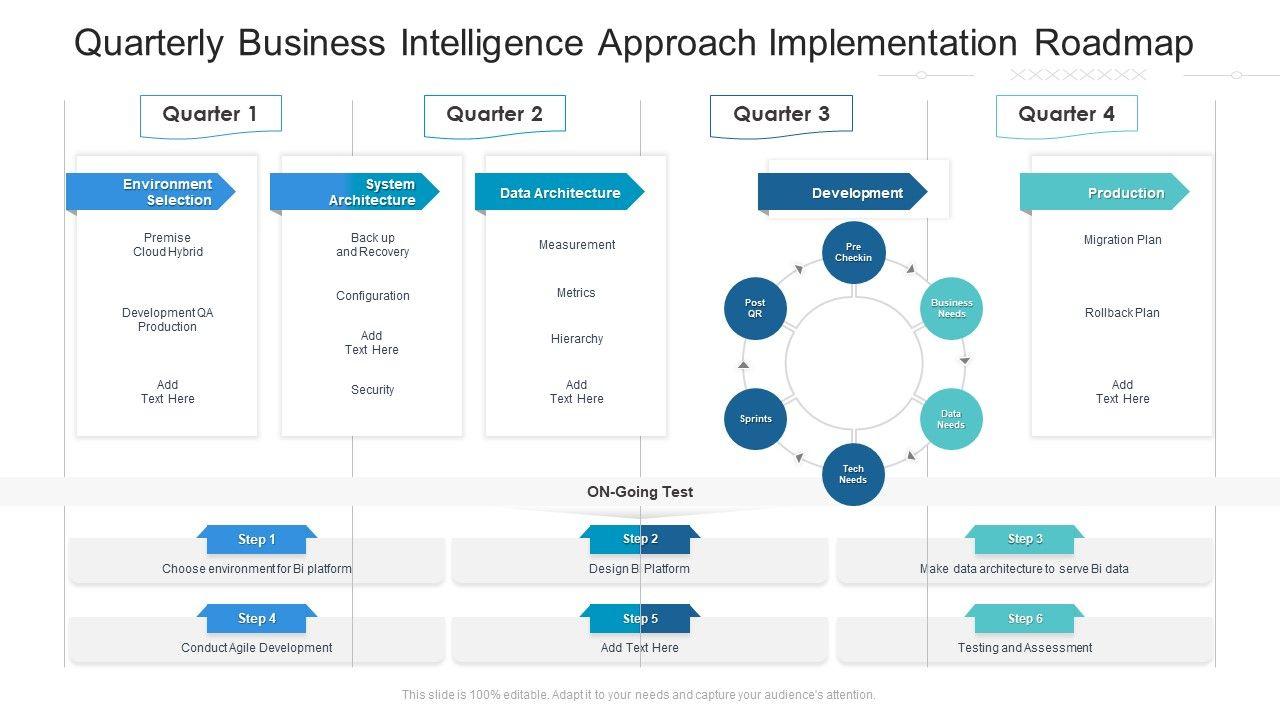 Quarterly Business Intelligence Approach Implementation Roadmap

Quarter 1

Quarter 2

Quarter 3

Quarter 4

Environment Selection

Premise Cloud Hybrid

Development QA Production

Add Text Here

System Architecture

Back up and Recovery

Configuration

Add Text Here

Security

Data Architecture

Measurement

Metrics

Hierarchy

Add Text Here

Development

Pre Checkin

Business Needs

Data Needs

Tech Needs

Sprints

Post QR

Production

Migration Plan

Rollback Plan

Add Text Here

ON-Going Test

Step 1

Choose environment for Bi platform

Step 2

Design Bi Platform

Step 3

Make data architecture to serve Bi data

Step 4

Conduct Agile Development

Step 5

Add Text Here

Step 6

Testing and Assessment

This slide is 100% editable. Adapt it to your needs and capture your audience's attention.